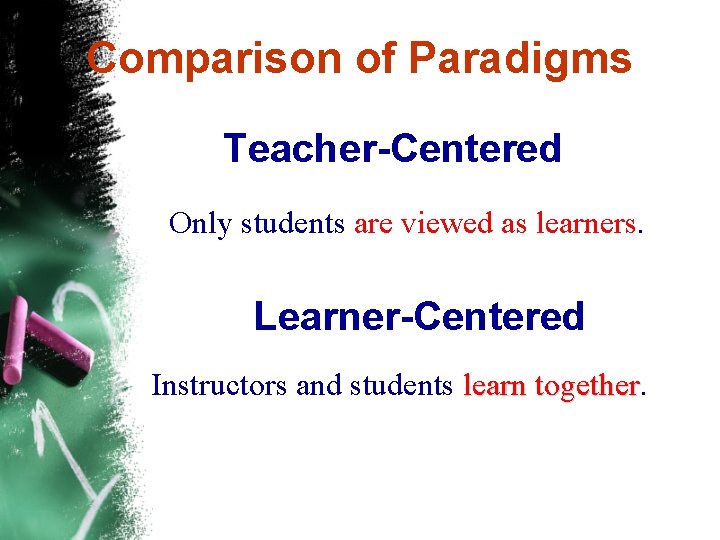 Comparison of Paradigms

Teacher-Centered

Only students are viewed as learners.

Learner-Centered

Instructors and students learn together.